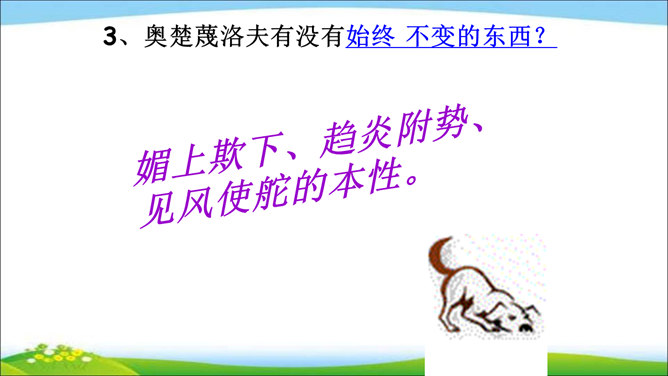 3、奥楚蔑洛夫有没有始终 不变的东西？

媚上欺下、趋炎附势、见风使舵的本性。